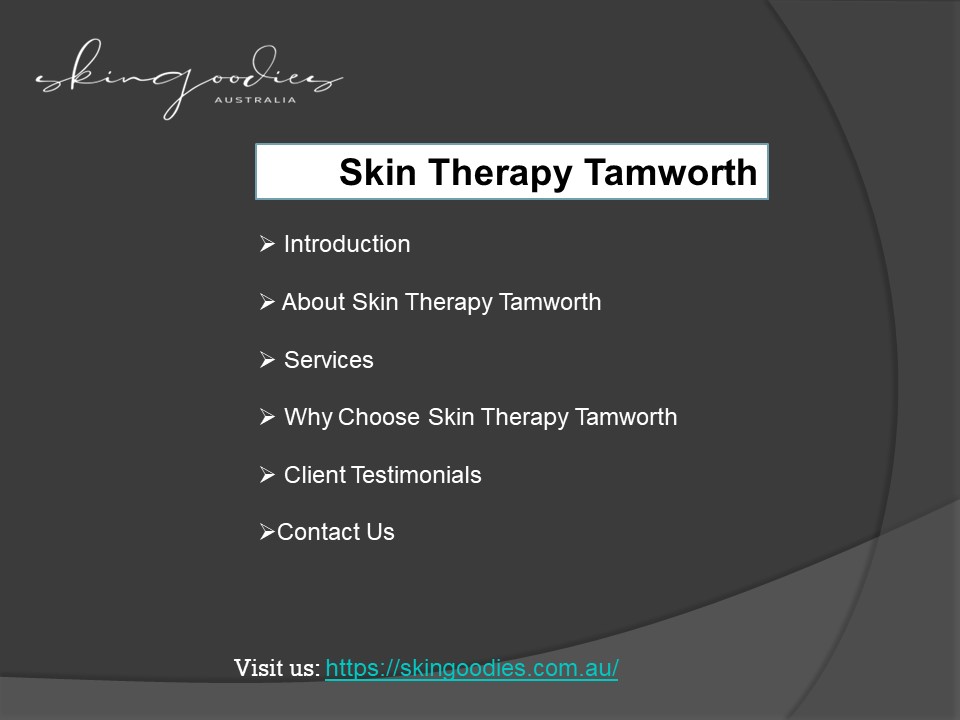 skingoodies
AUSTRALIA

Skin Therapy Tamworth

➢ Introduction

➢ About Skin Therapy Tamworth

➢ Services

➢ Why Choose Skin Therapy Tamworth

➢ Client Testimonials

➢Contact Us

Visit us: https://skingoodies.com.au/